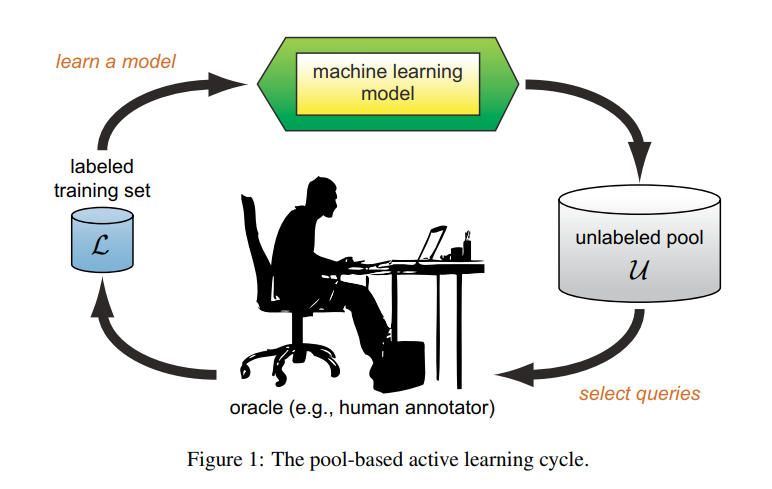 learn a model

machine learning model

labeled training set

$\mathcal{L}$

unlabeled pool

$\mathcal{U}$

oracle (e.g., human annotator)

select queries

Figure 1: The pool-based active learning cycle.